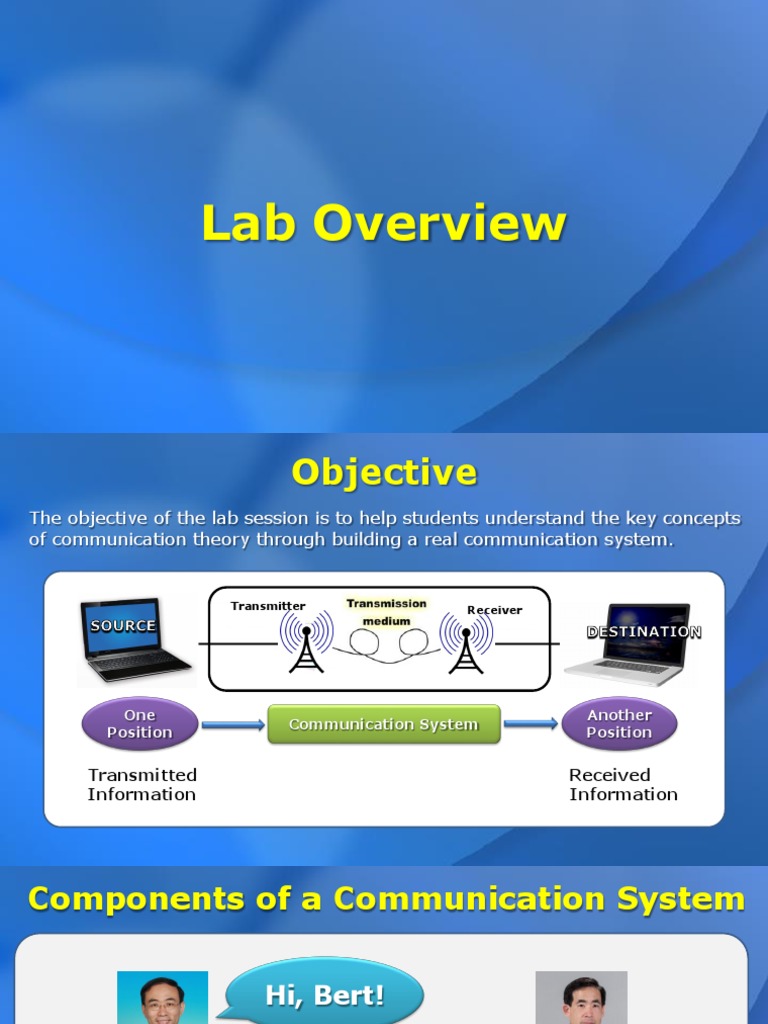 Lab Overview

Objective

The objective of the lab session is to help students understand the key concepts of communication theory through building a real communication system.

SOURCE

Transmitter

Transmission medium

Receiver

DESTINATION

One Position

Communication System

Another Position

Transmitted Information

Received Information

Components of a Communication System

Hi, Bert!